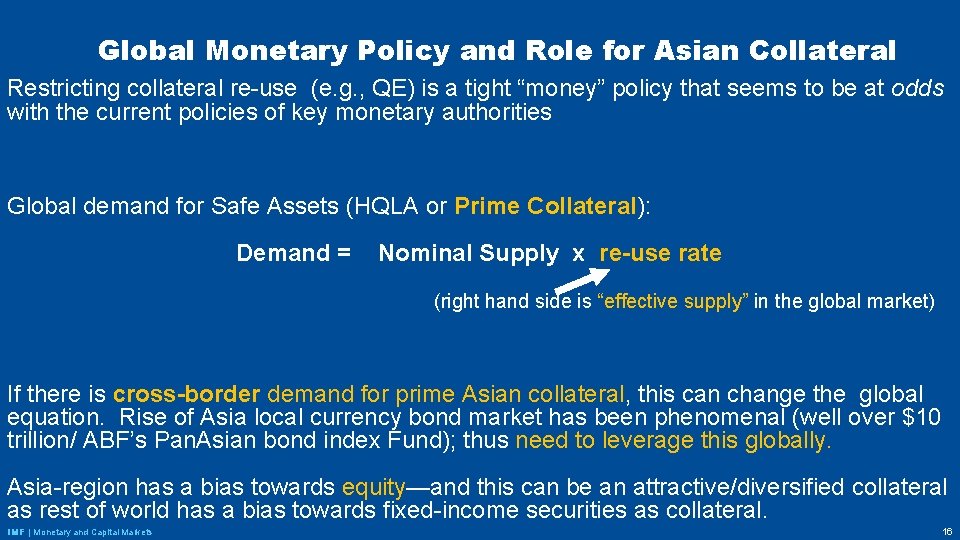 Global Monetary Policy and Role for Asian Collateral

Restricting collateral re-use (e.g., QE) is a tight “money” policy that seems to be at odds with the current policies of key monetary authorities

Global demand for Safe Assets (HQLA or Prime Collateral):

Demand = Nominal Supply x re-use rate

(right hand side is “effective supply” in the global market)

If there is cross-border demand for prime Asian collateral, this can change the global equation. Rise of Asia local currency bond market has been phenomenal (well over $10 trillion/ ABF’s PanAsian bond index Fund); thus need to leverage this globally.

Asia-region has a bias towards equity—and this can be an attractive/diversified collateral as rest of world has a bias towards fixed-income securities as collateral.

IMF | Monetary and Capital Markets

16